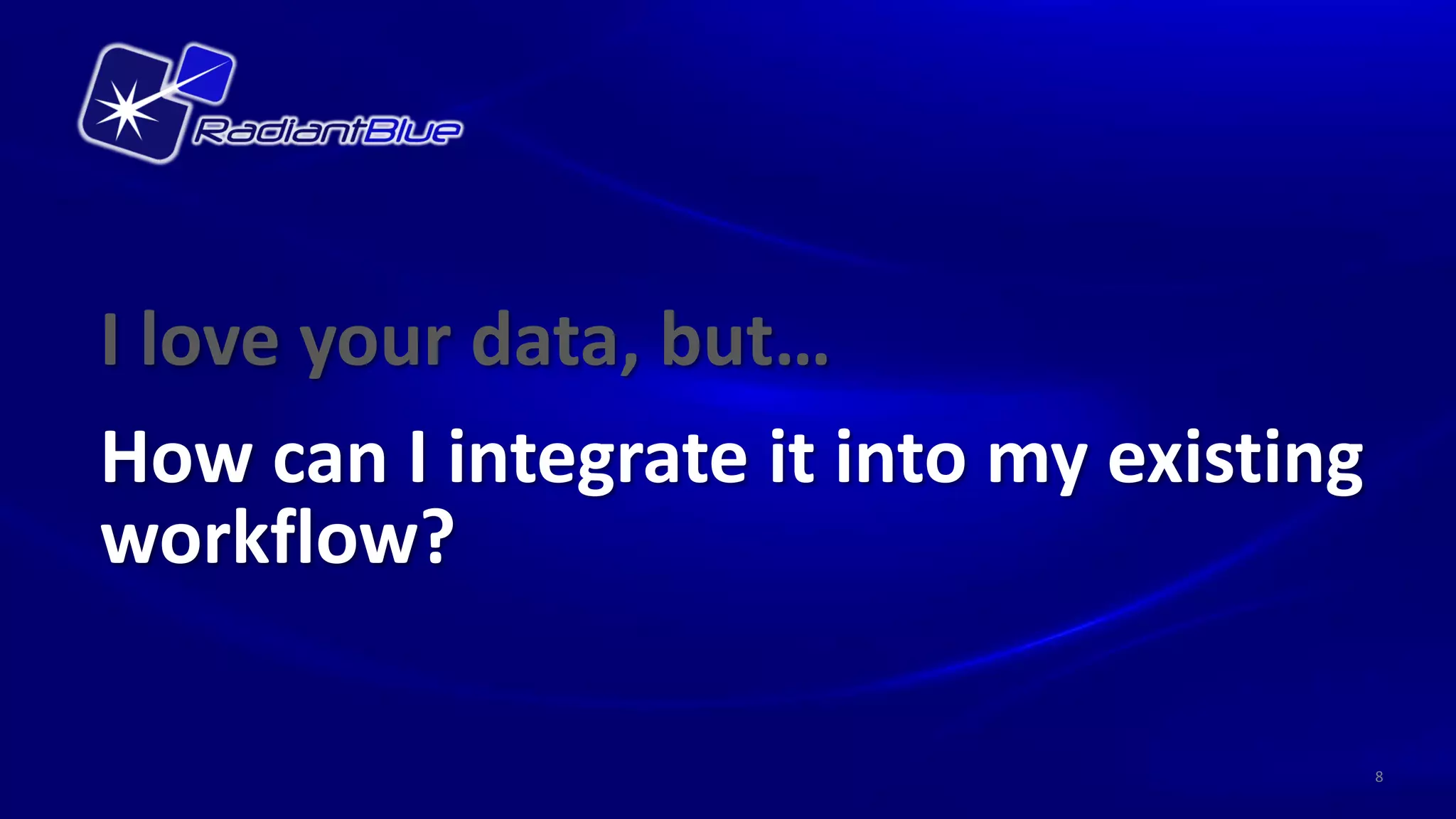 RadiantBlue

I love your data, but…

How can I integrate it into my existing workflow?

8